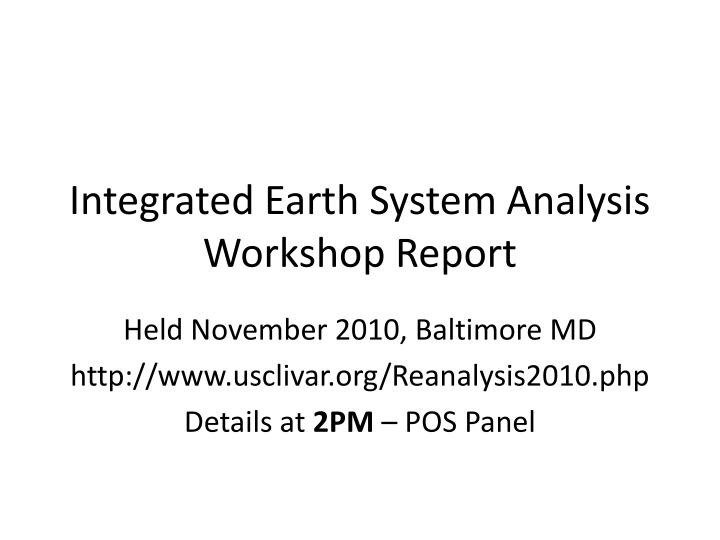 Integrated Earth System Analysis Workshop Report

Held November 2010, Baltimore MD
http://www.usclivar.org/Reanalysis2010.php
Details at 2PM – POS Panel